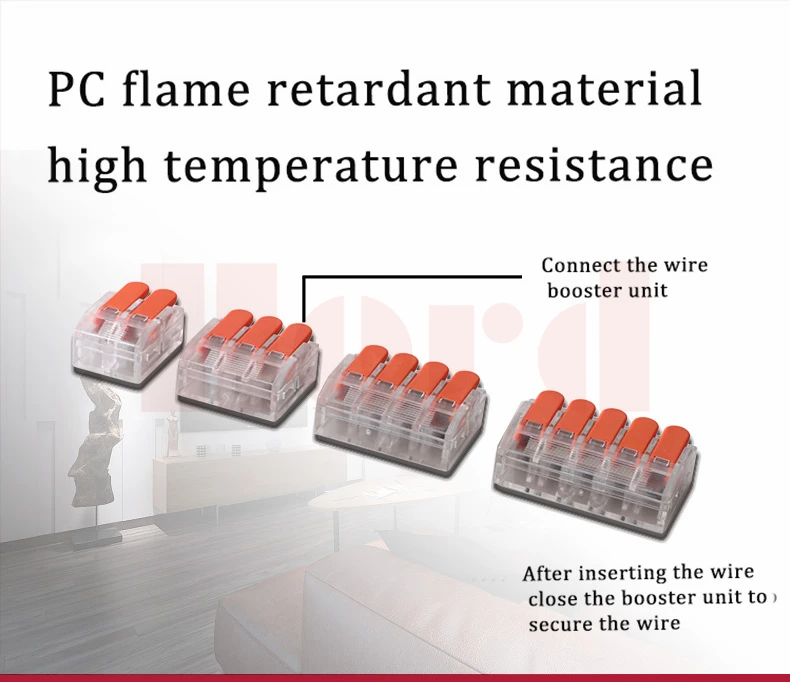 PC flame retardant material
high temperature resistance

Connect the wire
booster unit

After inserting the wire
close the booster unit to
secure the wire